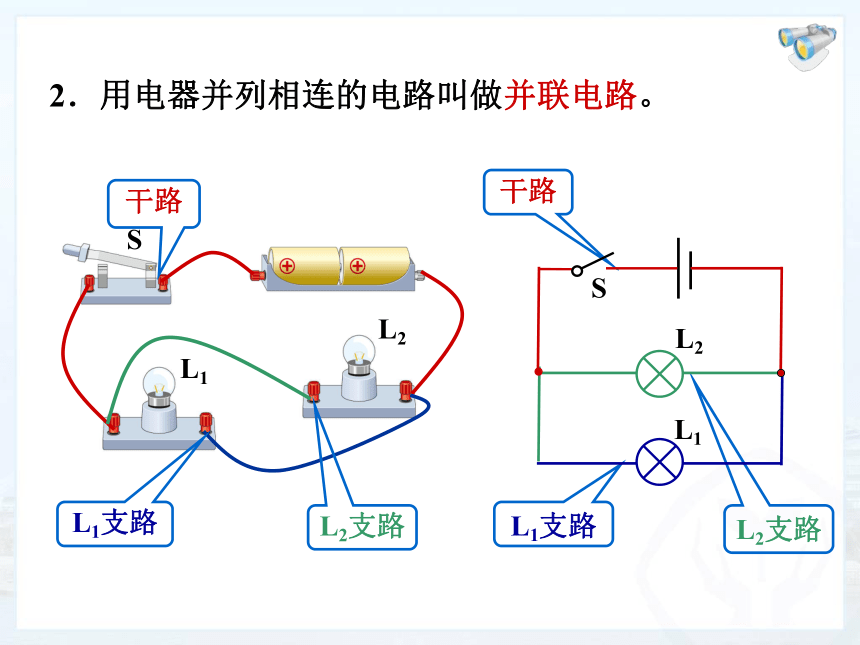 2．用电器并列相连的电路叫做并联电路。

干路

S

$L_2$

$L_1$

$L_1$支路

$L_2$支路

干路

S

$L_2$

$L_1$

$L_1$支路

$L_2$支路